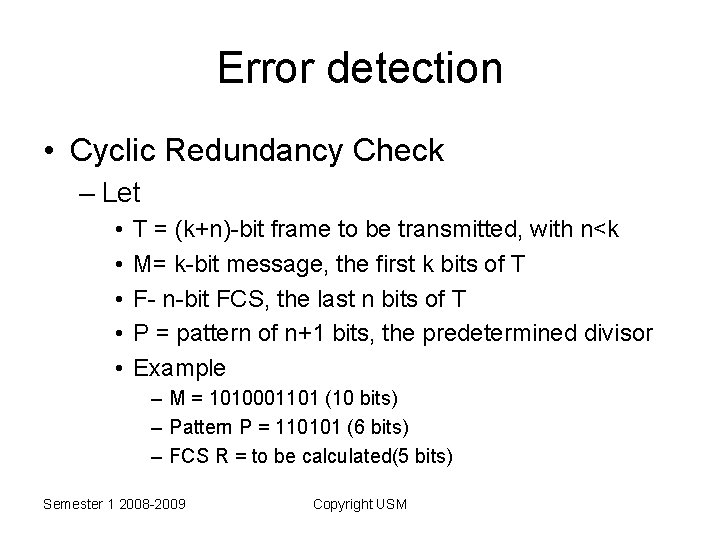 Error detection

• Cyclic Redundancy Check

– Let

• T = (k+n)-bit frame to be transmitted, with n<k
• M= k-bit message, the first k bits of T
• F- n-bit FCS, the last n bits of T
• P = pattern of n+1 bits, the predetermined divisor
• Example

– M = 1010001101 (10 bits)
– Pattern P = 110101 (6 bits)
– FCS R = to be calculated(5 bits)

Semester 1 2008-2009

Copyright USM